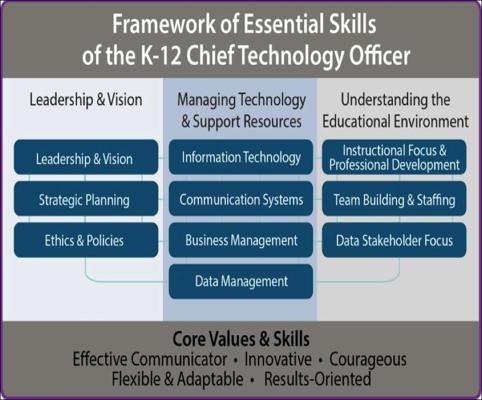 Framework of Essential Skills of the K-12 Chief Technology Officer

Leadership & Vision

Leadership & Vision

Strategic Planning

Ethics & Policies

Managing Technology & Support Resources

Information Technology

Communication Systems

Business Management

Data Management

Understanding the Educational Environment

Instructional Focus & Professional Development

Team Building & Staffing

Data Stakeholder Focus

Core Values & Skills
Effective Communicator • Innovative • Courageous
Flexible & Adaptable • Results-Oriented